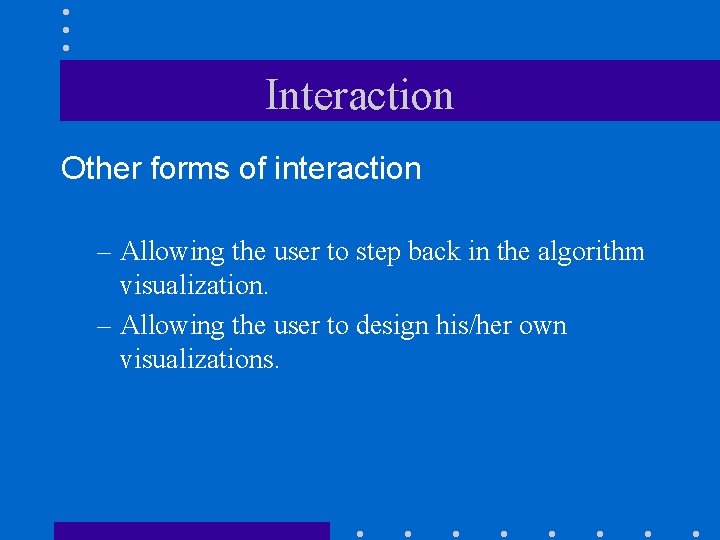 Interaction

Other forms of interaction

– Allowing the user to step back in the algorithm visualization.

– Allowing the user to design his/her own visualizations.